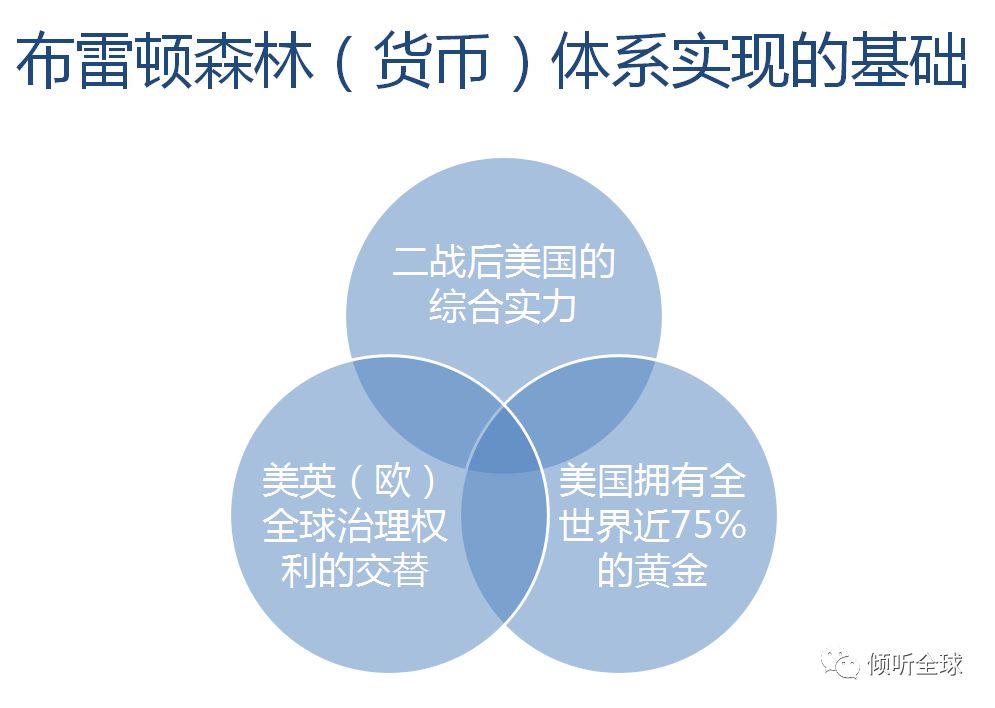 布雷顿森林（货币）体系实现的基础

二战后美国的综合实力

美英（欧）全球治理权利的交替

美国拥有全世界近75%的黄金

倾听全球